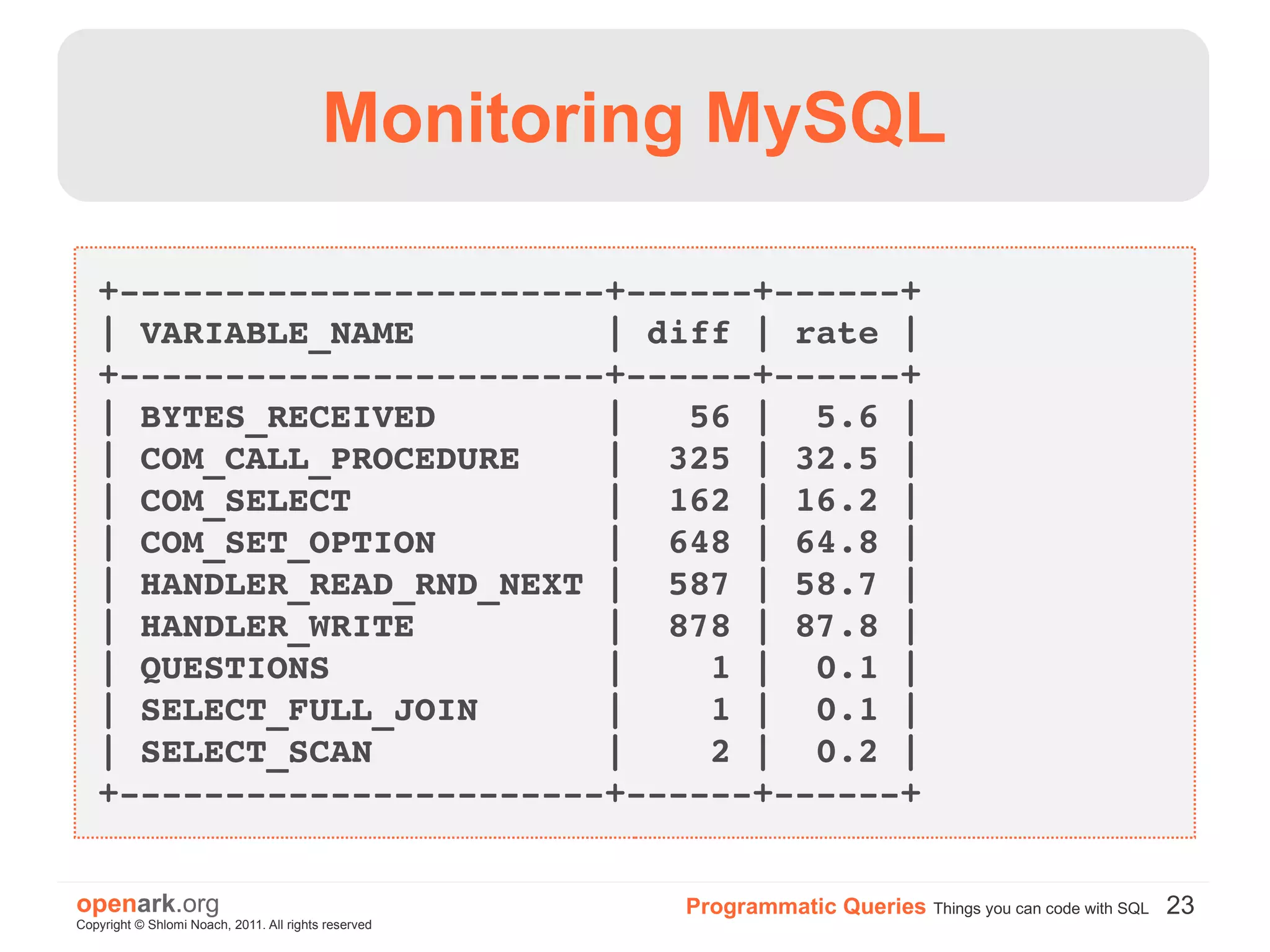 Monitoring MySQL

| VARIABLE_NAME | diff | rate |
|---|---|---|
| BYTES_RECEIVED | 56 | 5.6 |
| COM_CALL_PROCEDURE | 325 | 32.5 |
| COM_SELECT | 162 | 16.2 |
| COM_SET_OPTION | 648 | 64.8 |
| HANDLER_READ_RND_NEXT | 587 | 58.7 |
| HANDLER_WRITE | 878 | 87.8 |
| QUESTIONS | 1 | 0.1 |
| SELECT_FULL_JOIN | 1 | 0.1 |
| SELECT_SCAN | 2 | 0.2 |

openark.org
Copyright © Shlomi Noach, 2011. All rights reserved

Programmatic Queries Things you can code with SQL 23